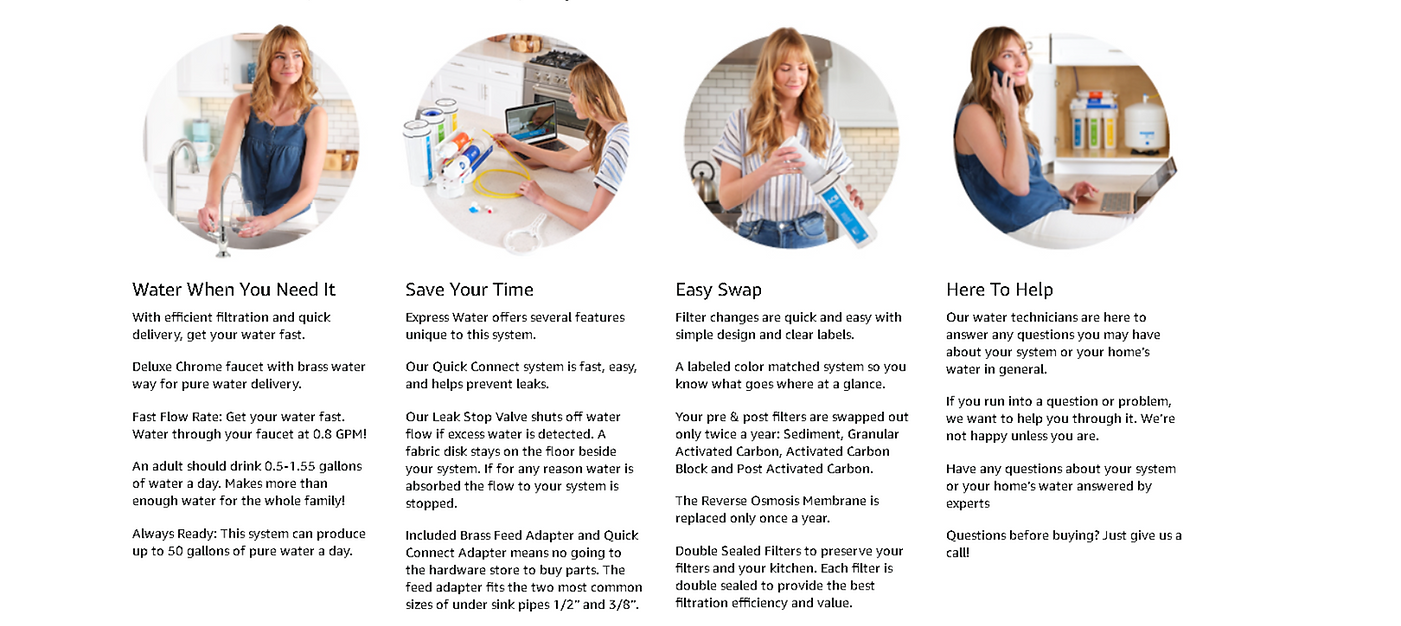 Water When You Need It

With efficient filtration and quick delivery, get your water fast.

Deluxe Chrome faucet with brass water way for pure water delivery.

Fast Flow Rate: Get your water fast. Water through your faucet at 0.8 GPM!

An adult should drink 0.5-1.55 gallons of water a day. Makes more than enough water for the whole family!

Always Ready: This system can produce up to 50 gallons of pure water a day.

Save Your Time

Express Water offers several features unique to this system.

Our Quick Connect system is fast, easy, and helps prevent leaks.

Our Leak Stop Valve shuts off water flow if excess water is detected. A fabric disk stays on the floor beside your system. If for any reason water is absorbed the flow to your system is stopped.

Included Brass Feed Adapter and Quick Connect Adapter means no going to the hardware store to buy parts. The feed adapter fits the two most common sizes of under sink pipes 1/2" and 3/8".

Easy Swap

Filter changes are quick and easy with simple design and clear labels.

A labeled color matched system so you know what goes where at a glance.

Your pre & post filters are swapped out only twice a year: Sediment, Granular Activated Carbon, Activated Carbon Block and Post Activated Carbon.

The Reverse Osmosis Membrane is replaced only once a year.

Double Sealed Filters to preserve your filters and your kitchen. Each filter is double sealed to provide the best filtration efficiency and value.

Here To Help

Our water technicians are here to answer any questions you may have about your system or your home's water in general.

If you run into a question or problem, we want to help you through it. We're not happy unless you are.

Have any questions about your system or your home's water answered by experts

Questions before buying? Just give us a call!